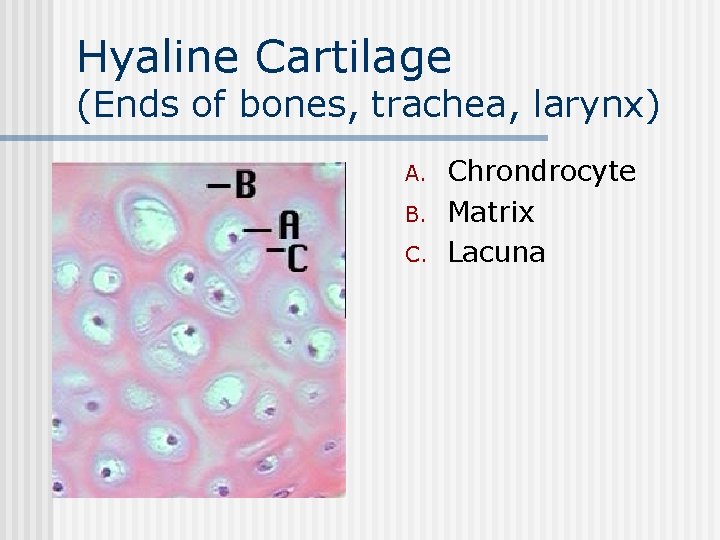 Hyaline Cartilage
(Ends of bones, trachea, larynx)

B
A
C

A. Chrondrocyte
B. Matrix
C. Lacuna